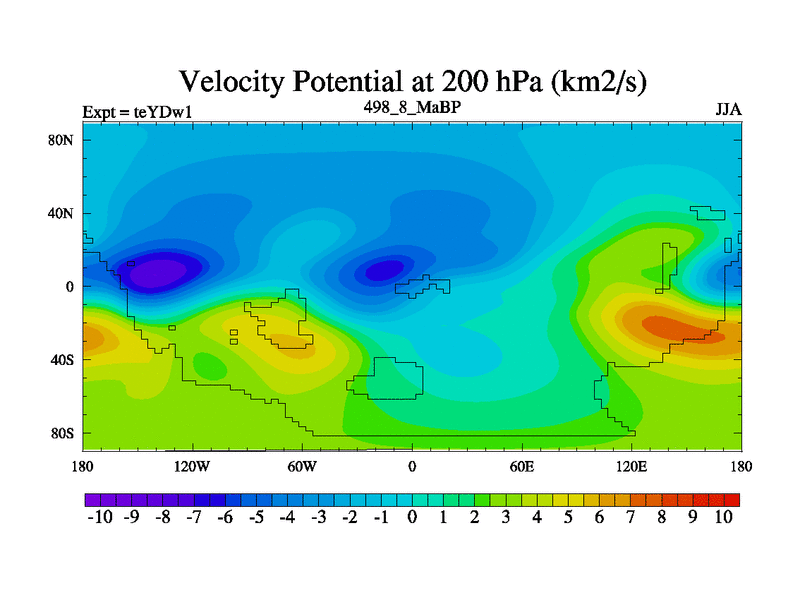 Velocity Potential at 200 hPa (km2/s)
Expt = teYDw1
498_8_MaBP
JJA

80N
40N
0
40S
80S

180
120W
60W
0
60E
120E
180

-10 -9 -8 -7 -6 -5 -4 -3 -2 -1 0 1 2 3 4 5 6 7 8 9 10